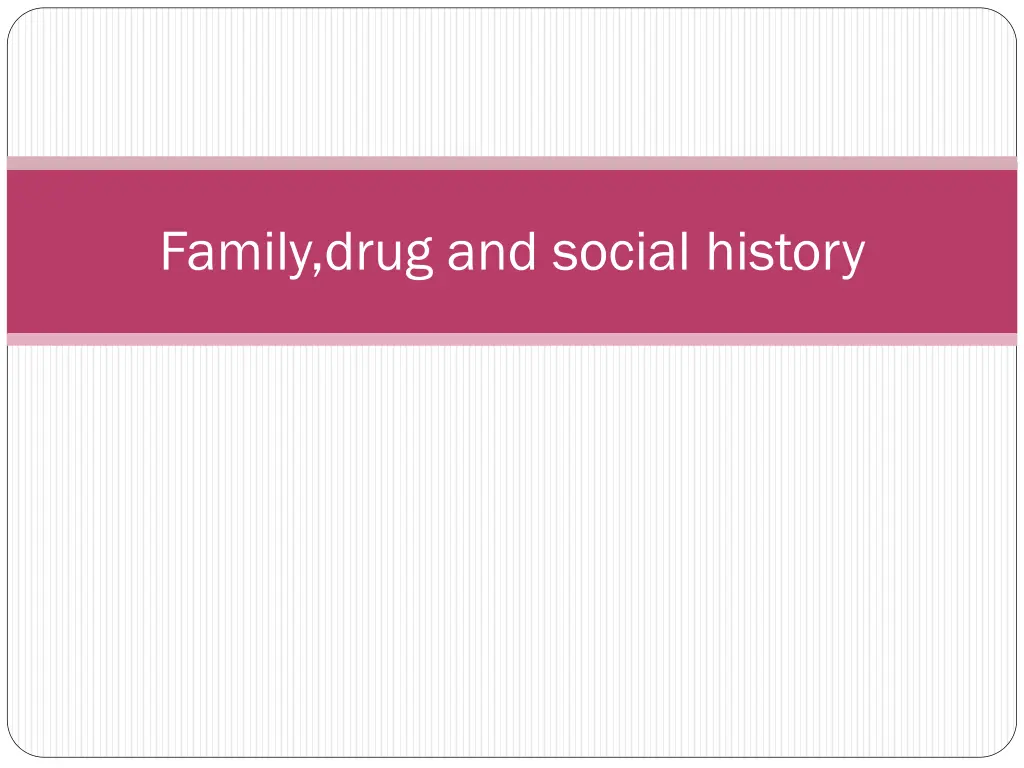 Family,drug and social history